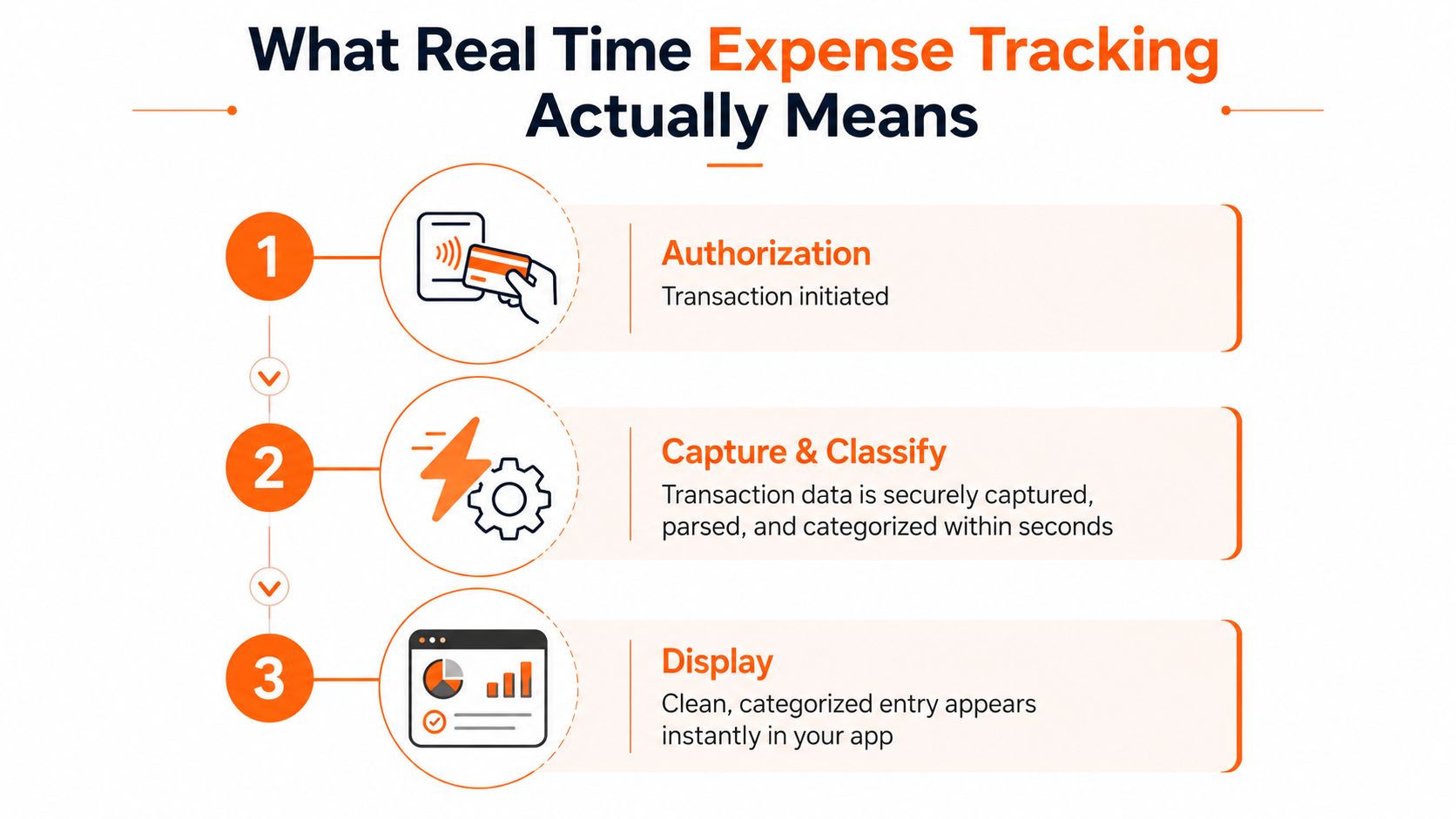 What Real Time Expense Tracking Actually Means

1

Authorization

Transaction initiated

2

Capture & Classify

Transaction data is securely captured, parsed, and categorized within seconds

3

Display

Clean, categorized entry appears instantly in your app